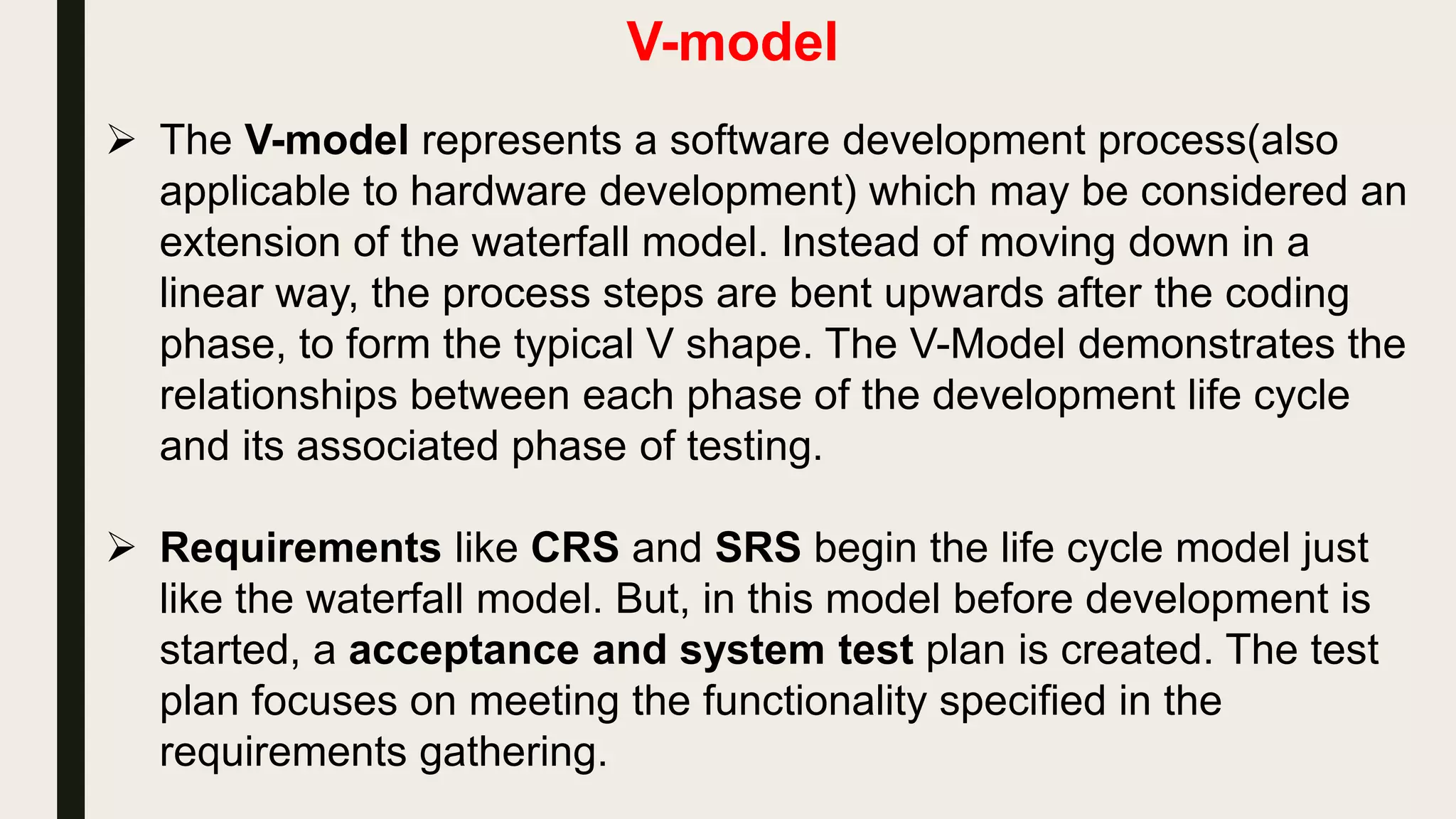 V-model

➢ The V-model represents a software development process(also applicable to hardware development) which may be considered an extension of the waterfall model. Instead of moving down in a linear way, the process steps are bent upwards after the coding phase, to form the typical V shape. The V-Model demonstrates the relationships between each phase of the development life cycle and its associated phase of testing.

➢ Requirements like CRS and SRS begin the life cycle model just like the waterfall model. But, in this model before development is started, a acceptance and system test plan is created. The test plan focuses on meeting the functionality specified in the requirements gathering.